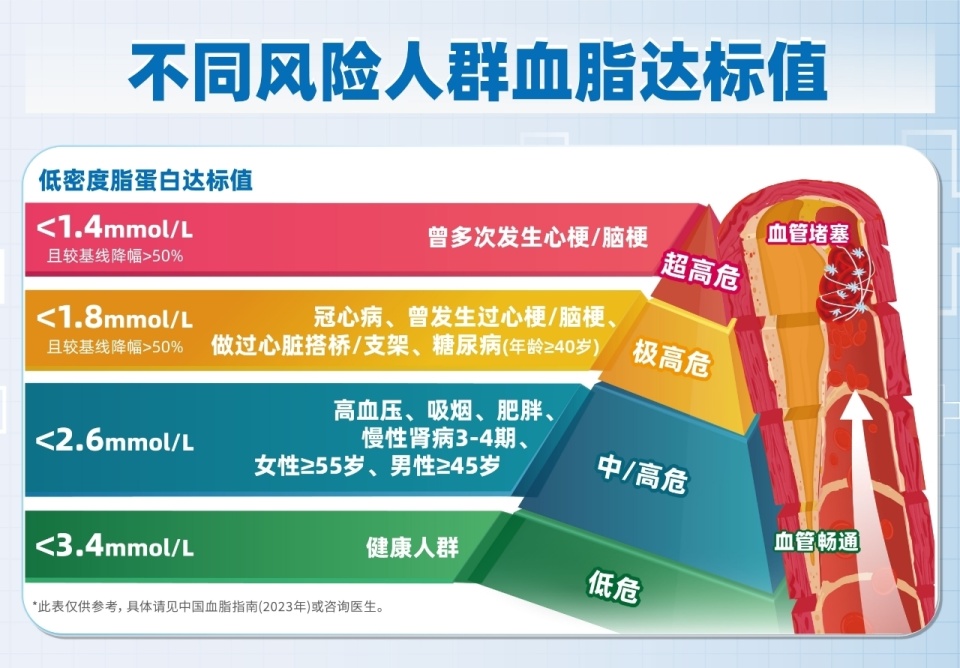 不同风险人群血脂达标值

低密度脂蛋白达标值

<1.4mmol/L
且较基线降幅>50%
曾多次发生心梗/脑梗
超高危

<1.8mmol/L
且较基线降幅>50%
冠心病、曾发生过心梗/脑梗、做过心脏搭桥/支架、糖尿病(年龄≥40岁)
极高危

<2.6mmol/L
高血压、吸烟、肥胖、慢性肾病3-4期、女性≥55岁、男性≥45岁
中/高危

<3.4mmol/L
健康人群
低危

血管堵塞
血管畅通

*此表仅供参考，具体请见中国血脂指南(2023年)或咨询医生。